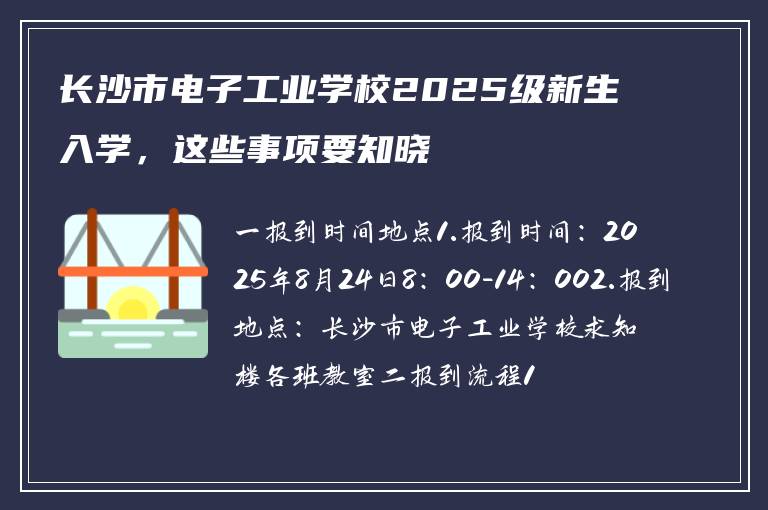 长沙市电子工业学校2025级新生入学，这些事项要知晓

一报到时间地点1.报到时间：2025年8月24日8：00-14：002.报到地点：长沙市电子工业学校求知楼各班教室二报到流程1